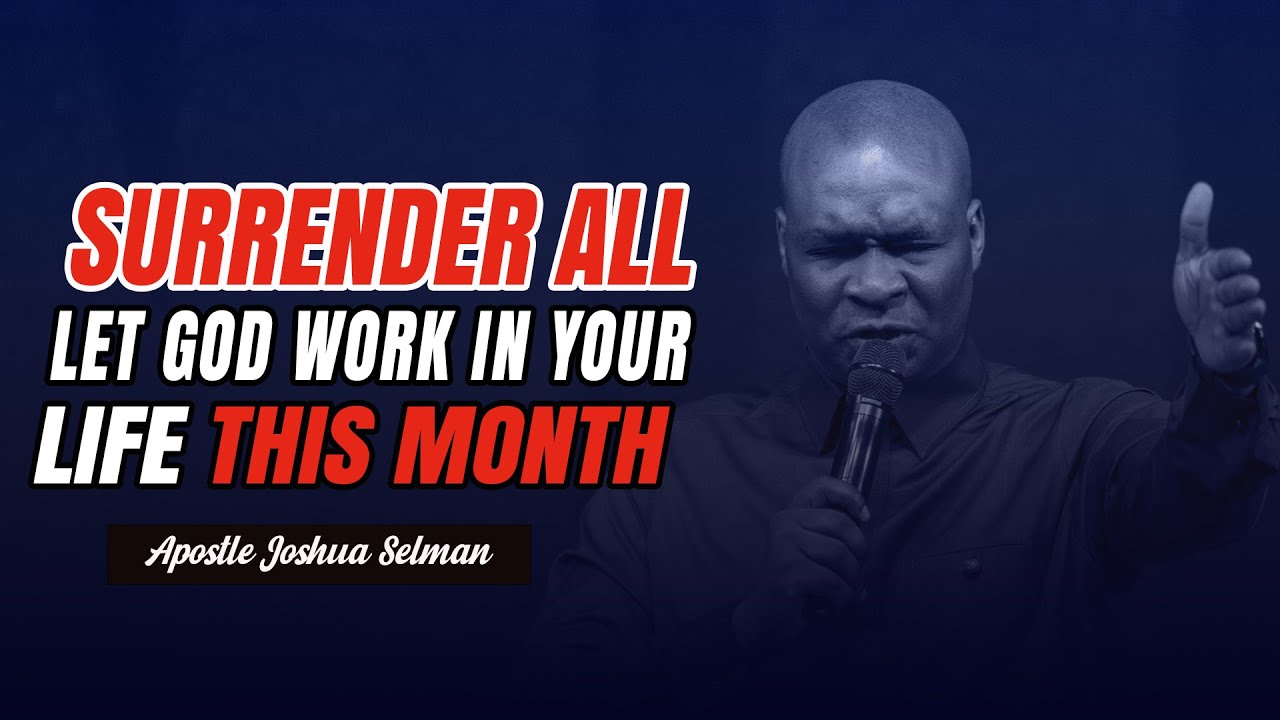 SURRENDER ALL
LET GOD WORK IN YOUR
LIFE THIS MONTH

Apostle Joshua Selman